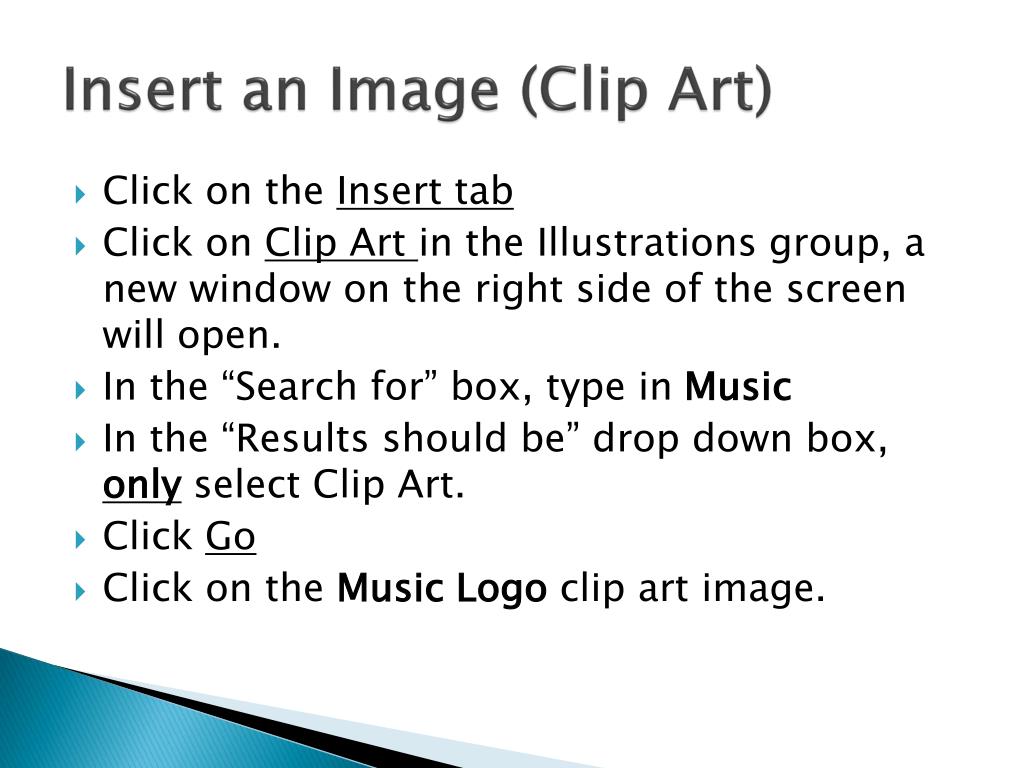 Insert an Image (Clip Art)

Click on the Insert tab

Click on Clip Art in the Illustrations group, a new window on the right side of the screen will open.

In the “Search for” box, type in Music

In the “Results should be” drop down box, only select Clip Art.

Click Go

Click on the Music Logo clip art image.